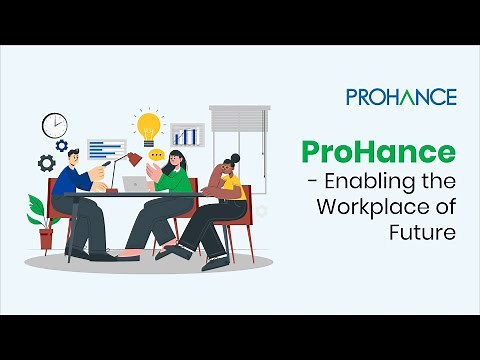 PROHANCE

ProHance
- Enabling the Workplace of Future